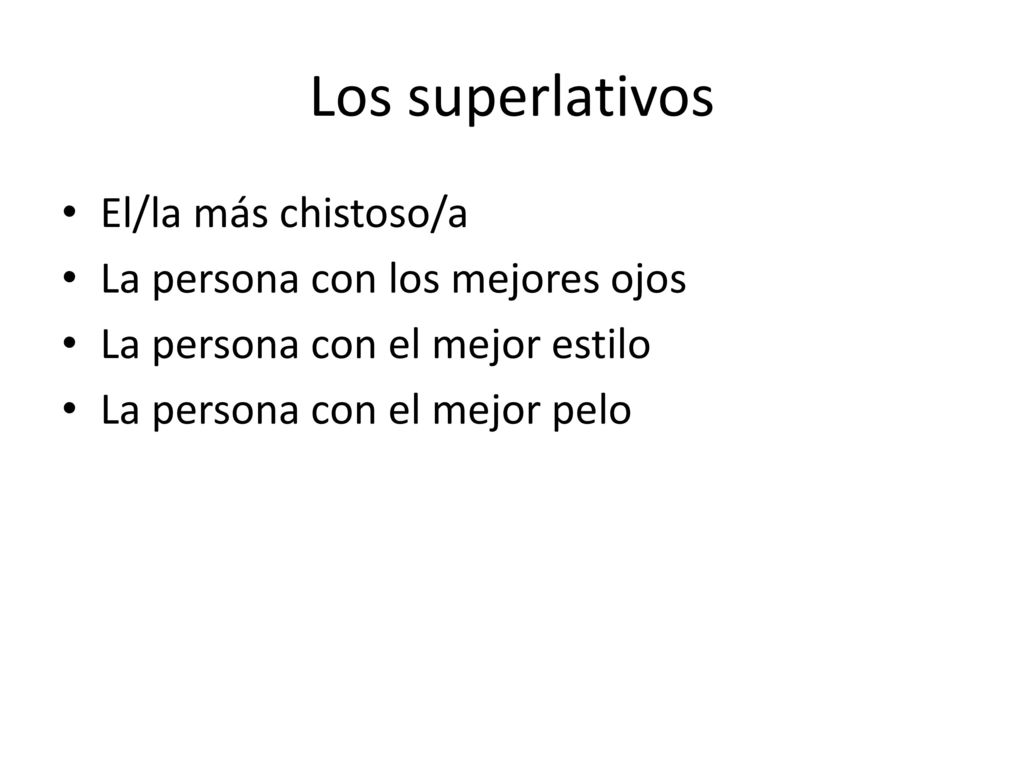 Los superlativos

• El/la más chistoso/a
• La persona con los mejores ojos
• La persona con el mejor estilo
• La persona con el mejor pelo